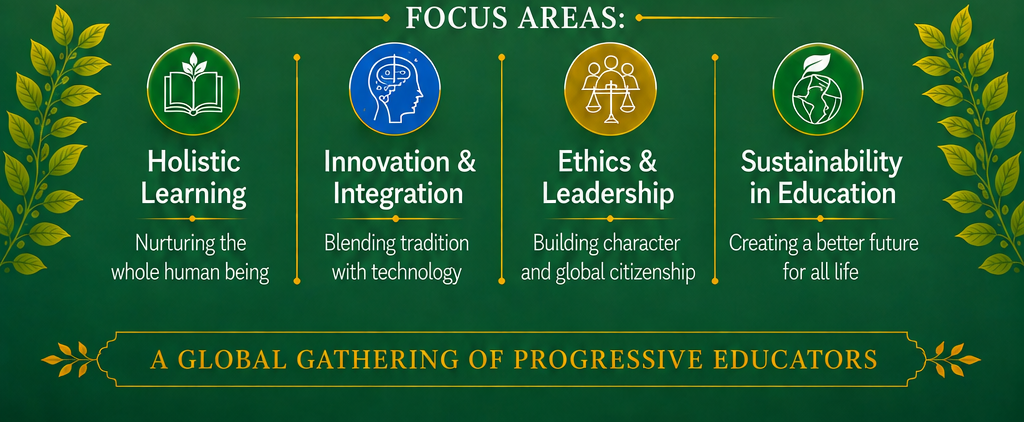 FOCUS AREAS:

Holistic Learning

Nurturing the whole human being

Innovation & Integration

Blending tradition with technology

Ethics & Leadership

Building character and global citizenship

Sustainability in Education

Creating a better future for all life

A GLOBAL GATHERING OF PROGRESSIVE EDUCATORS